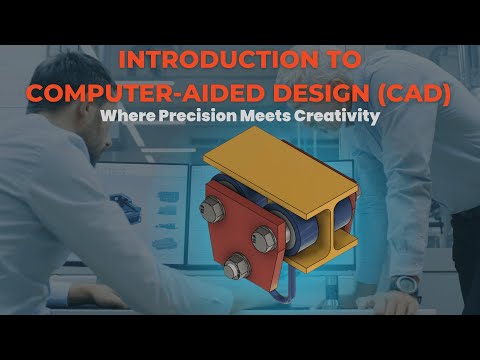 INTRODUCTION TO
COMPUTER-AIDED DESIGN (CAD)
Where Precision Meets Creativity